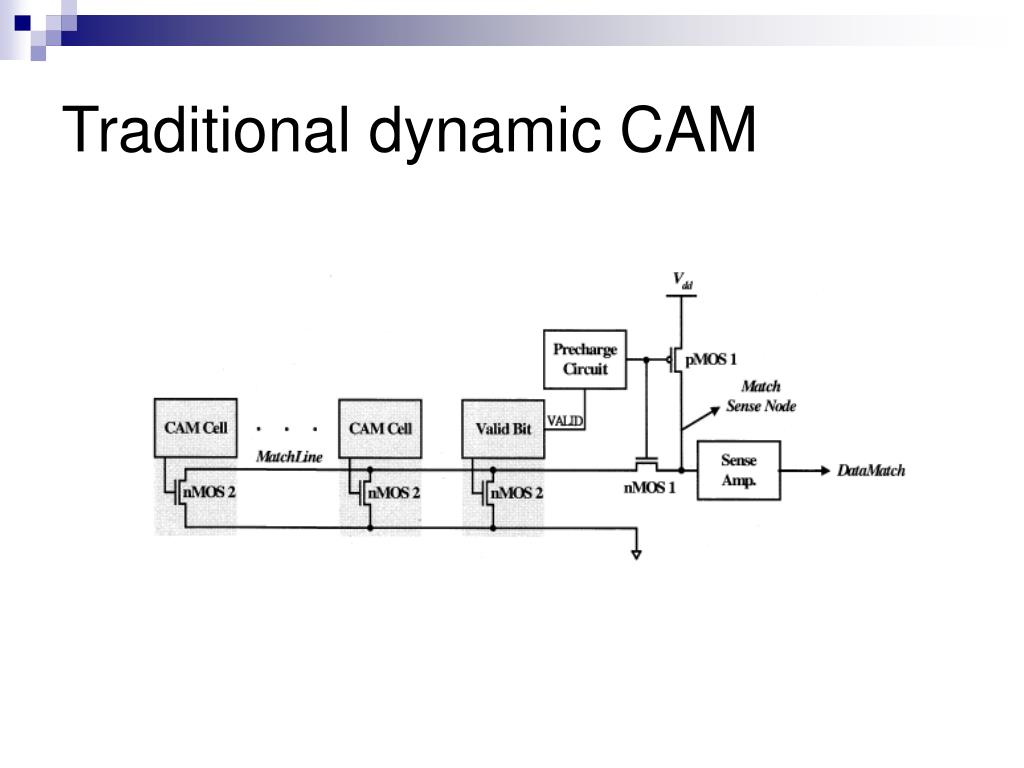 Traditional dynamic CAM

$V_{dd}$

Precharge Circuit

pMOS 1

Match Sense Node

CAM Cell

. . .

CAM Cell

Valid Bit

VALID

MatchLine

nMOS 2

nMOS 2

nMOS 2

nMOS 1

Sense Amp.

DataMatch